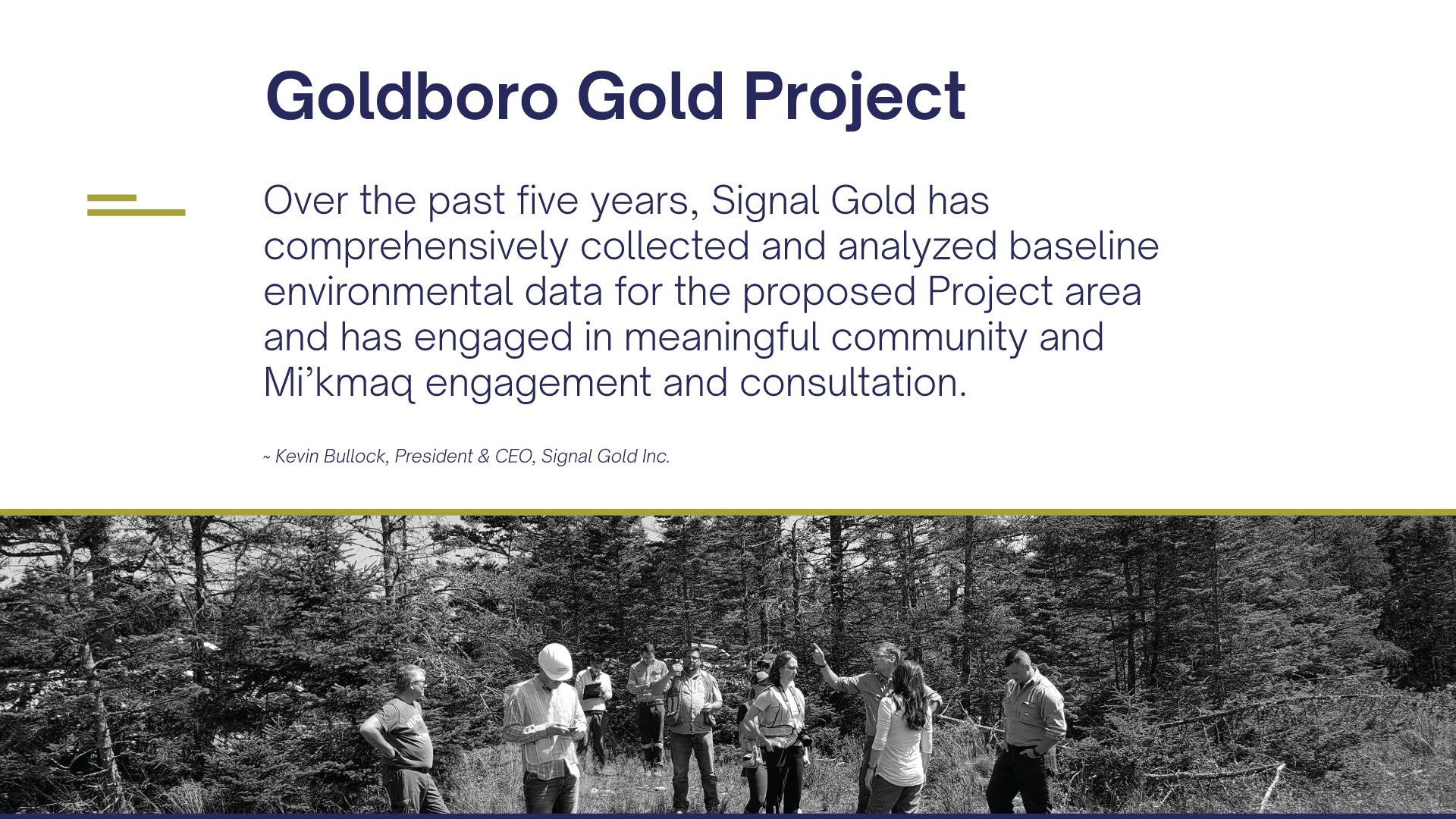 Goldboro Gold Project

Over the past five years, Signal Gold has comprehensively collected and analyzed baseline environmental data for the proposed Project area and has engaged in meaningful community and Mi'kmaq engagement and consultation.

~ Kevin Bullock, President & CEO, Signal Gold Inc.